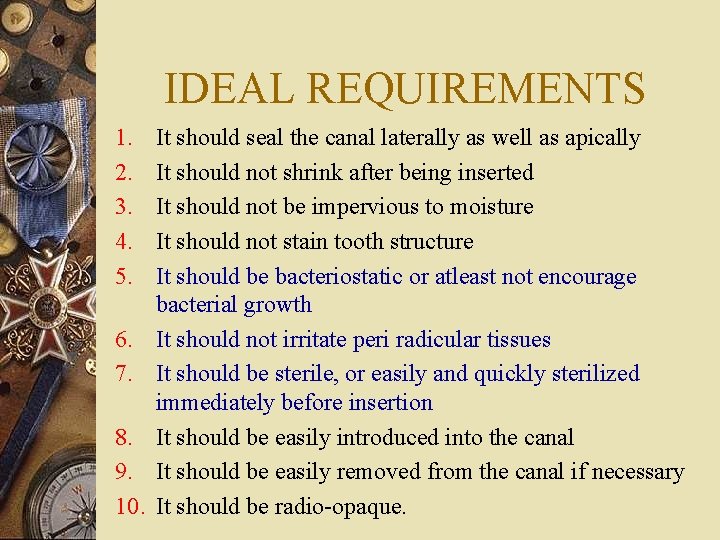 IDEAL REQUIREMENTS

1. It should seal the canal laterally as well as apically
2. It should not shrink after being inserted
3. It should not be impervious to moisture
4. It should not stain tooth structure
5. It should be bacteriostatic or atleast not encourage bacterial growth
6. It should not irritate peri radicular tissues
7. It should be sterile, or easily and quickly sterilized immediately before insertion
8. It should be easily introduced into the canal
9. It should be easily removed from the canal if necessary
10. It should be radio-opaque.